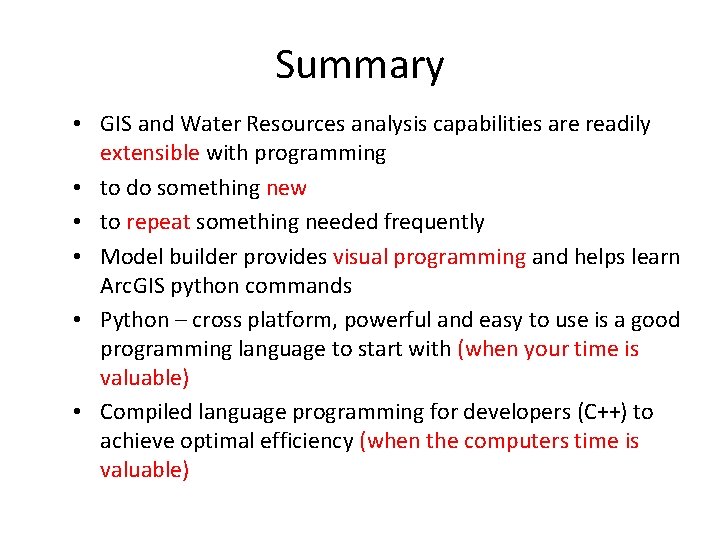 Summary

• GIS and Water Resources analysis capabilities are readily extensible with programming
• to do something new
• to repeat something needed frequently
• Model builder provides visual programming and helps learn ArcGIS python commands
• Python – cross platform, powerful and easy to use is a good programming language to start with (when your time is valuable)
• Compiled language programming for developers (C++) to achieve optimal efficiency (when the computers time is valuable)